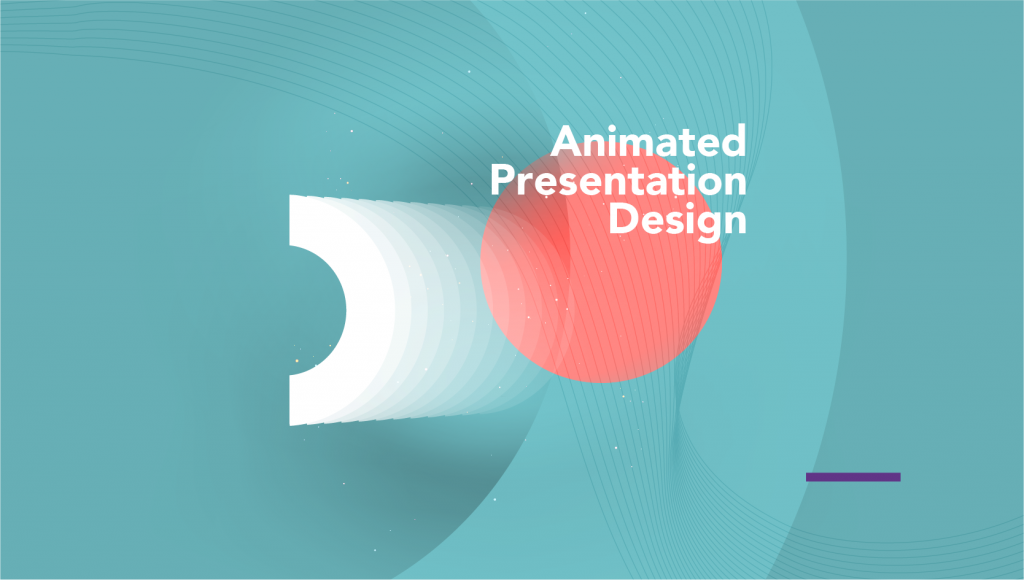 Animated
Presentation
Design